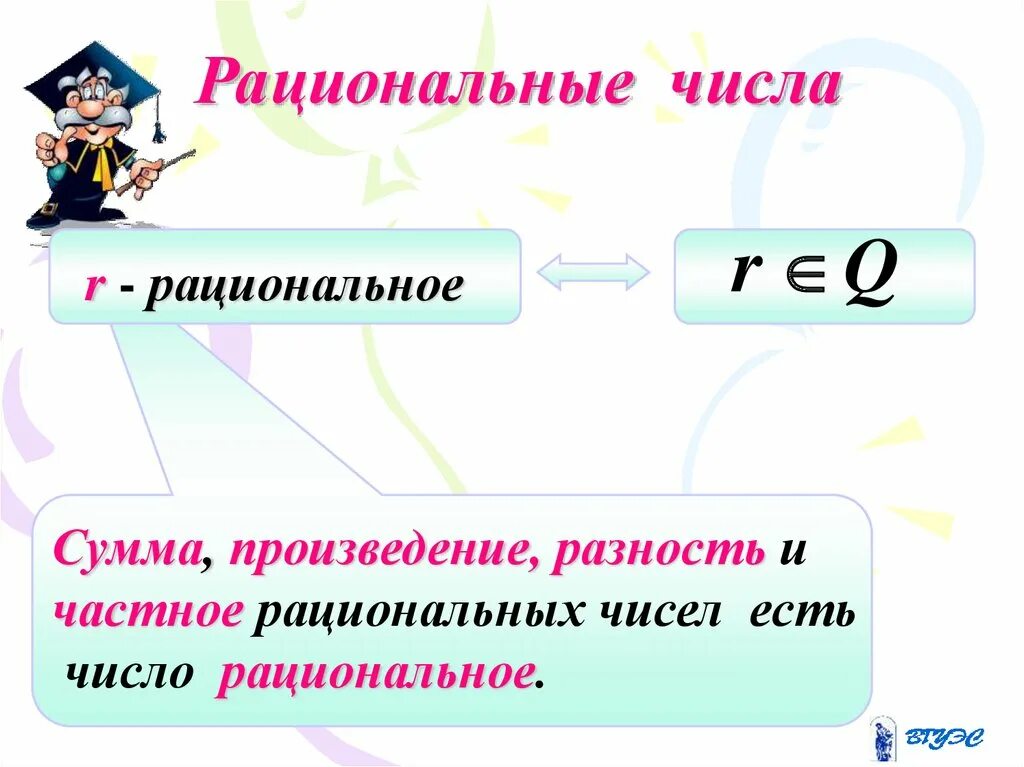 Рациональные числа

r - рациональное

$r \in Q$

Сумма, произведение, разность и частное рациональных чисел есть число рациональное.

ВГУЭС